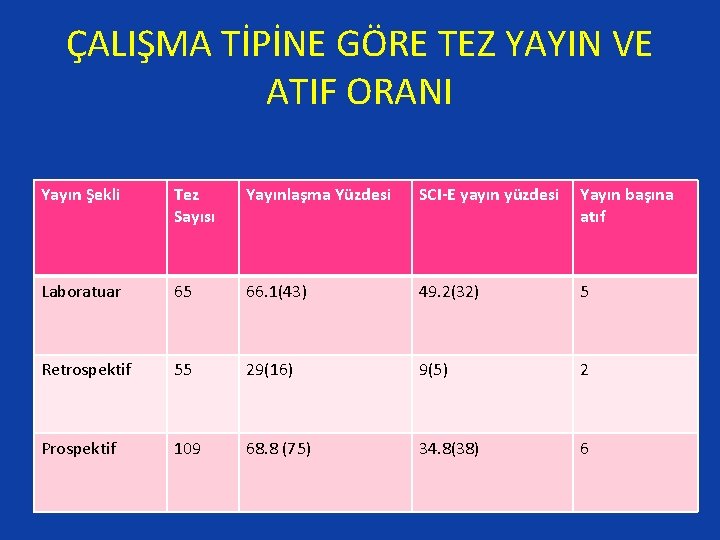 ÇALIŞMA TİPİNE GÖRE TEZ YAYIN VE ATIF ORANI

| Yayın Şekli | Tez Sayısı | Yayınlaşma Yüzdesi | SCI-E yayın yüzdesi | Yayın başına atıf |
|---|---|---|---|---|
| Laboratuar | 65 | 66.1(43) | 49.2(32) | 5 |
| Retrospektif | 55 | 29(16) | 9(5) | 2 |
| Prospektif | 109 | 68.8 (75) | 34.8(38) | 6 |